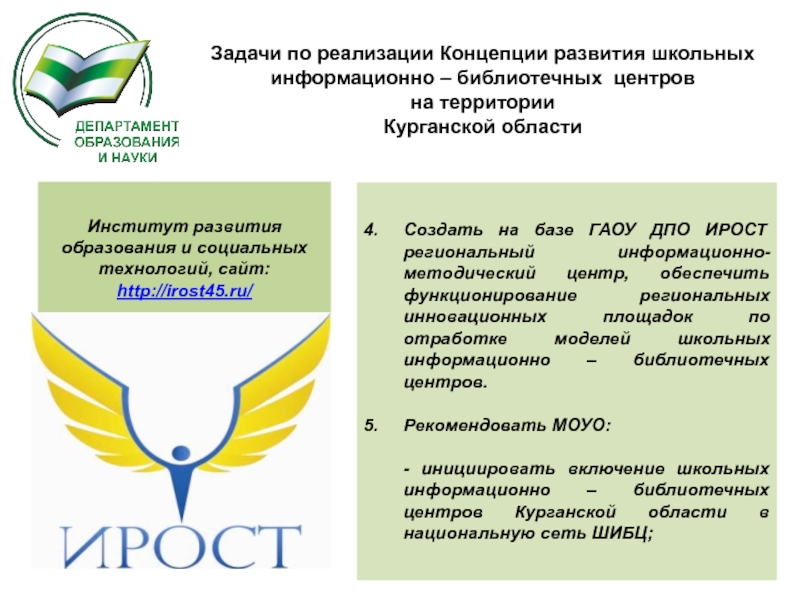 ДЕПАРТАМЕНТ ОБРАЗОВАНИЯ И НАУКИ

Задачи по реализации Концепции развития школьных информационно – библиотечных центров на территории Курганской области

Институт развития образования и социальных технологий, сайт: http://irost45.ru/

ИРОСТ

4. Создать на базе ГАОУ ДПО ИРОСТ региональный информационно-методический центр, обеспечить функционирование региональных инновационных площадок по отработке моделей школьных информационно – библиотечных центров.

5. Рекомендовать МОУО:

- инициировать включение школьных информационно – библиотечных центров Курганской области в национальную сеть ШИБЦ;